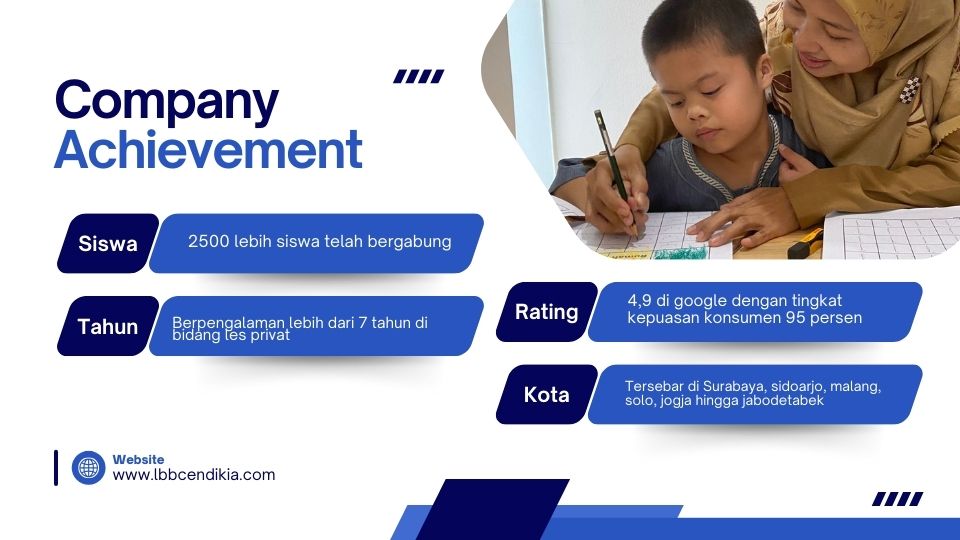 Company Achievement

Siswa
2500 lebih siswa telah bergabung

Tahun
Berpengalaman lebih dari 7 tahun di bidang les privat

Rating
4,9 di google dengan tingkat kepuasan konsumen 95 persen

Kota
Tersebar di Surabaya, sidoarjo, malang, solo, jogja hingga jabodetabek

Website
www.lbbcendikia.com